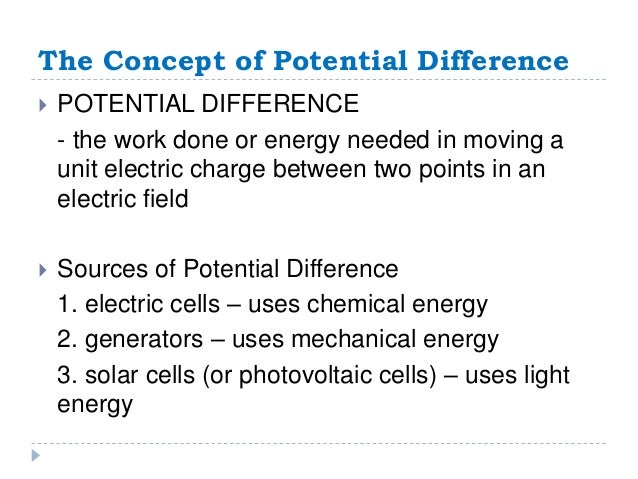 The Concept of Potential Difference

POTENTIAL DIFFERENCE

- the work done or energy needed in moving a unit electric charge between two points in an electric field

Sources of Potential Difference

1. electric cells – uses chemical energy

2. generators – uses mechanical energy

3. solar cells (or photovoltaic cells) – uses light energy